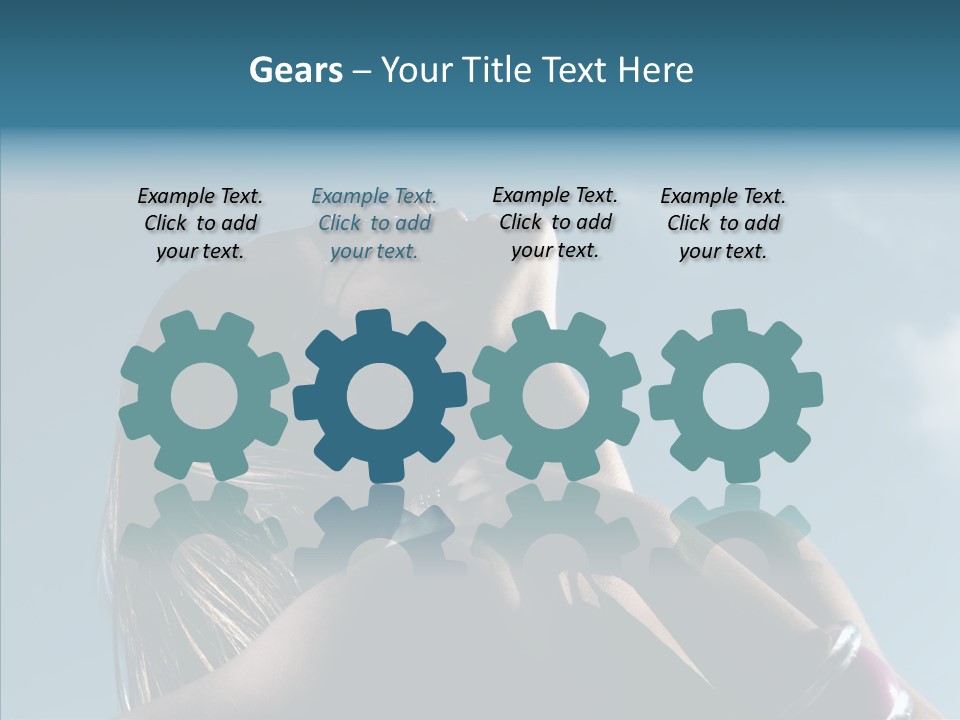 Gears – Your Title Text Here

Example Text. Click to add your text.

Example Text. Click to add your text.

Example Text. Click to add your text.

Example Text. Click to add your text.